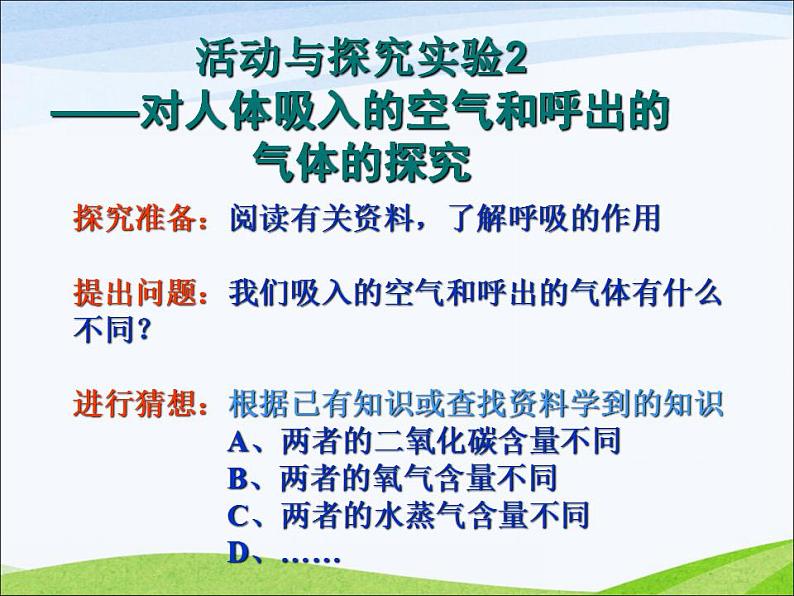 活动与探究实验2
——对人体吸入的空气和呼出的气体的探究

探究准备：阅读有关资料，了解呼吸的作用

提出问题：我们吸入的空气和呼出的气体有什么不同？

进行猜想：根据已有知识或查找资料学到的知识
A、两者的二氧化碳含量不同
B、两者的氧气含量不同
C、两者的水蒸气含量不同
D、……